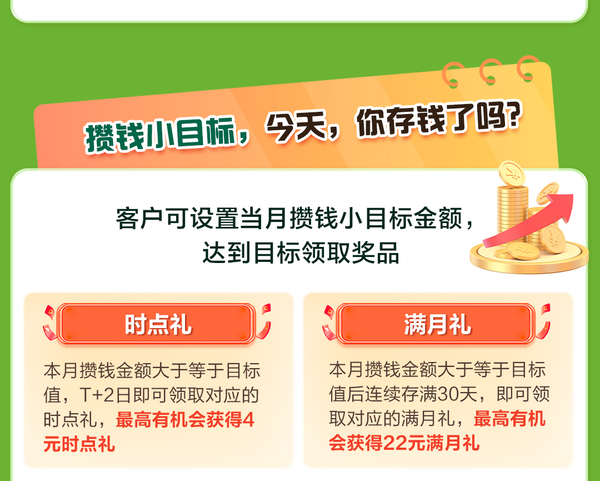 攒钱小目标，今天，你存钱了吗?

客户可设置当月攒钱小目标金额，达到目标领取奖品

时点礼

本月攒钱金额大于等于目标值，T+2日即可领取对应的时点礼，最高有机会获得4元时点礼

满月礼

本月攒钱金额大于等于目标值后连续存满30天，即可领取对应的满月礼，最高有机会获得22元满月礼